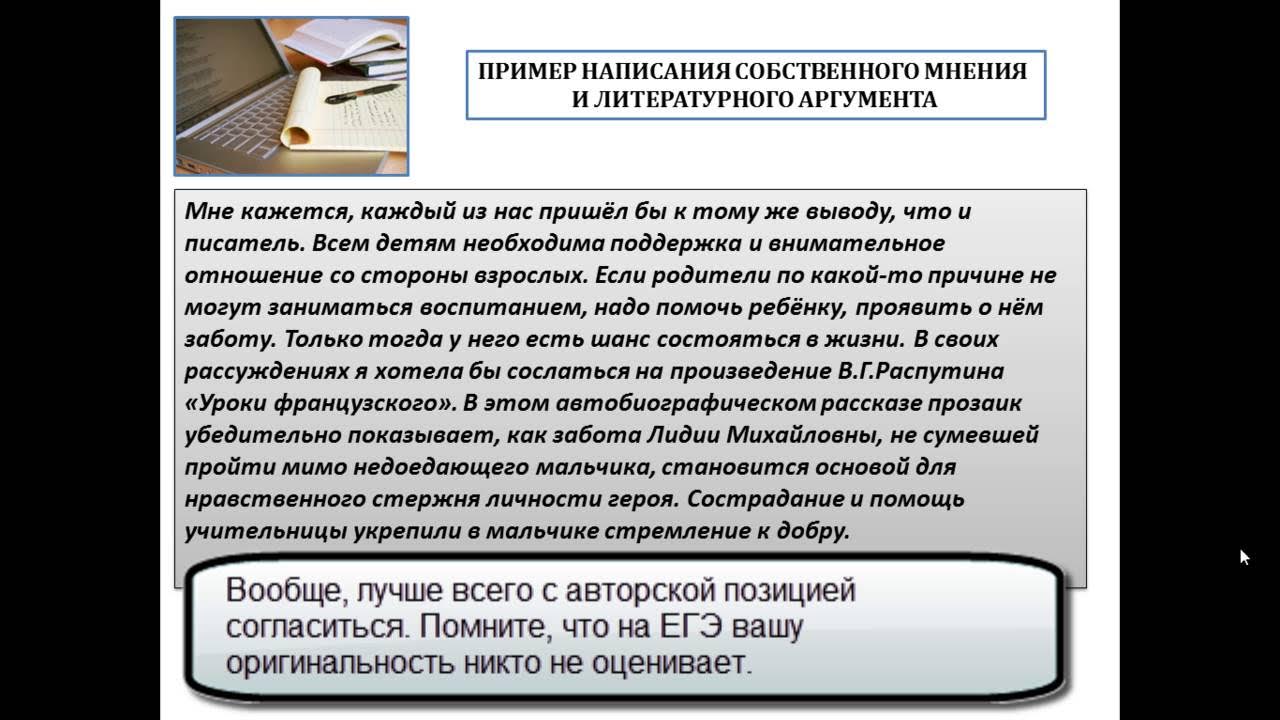 ПРИМЕР НАПИСАНИЯ СОБСТВЕННОГО МНЕНИЯ И ЛИТЕРАТУРНОГО АРГУМЕНТА

Мне кажется, каждый из нас пришёл бы к тому же выводу, что и писатель. Всем детям необходима поддержка и внимательное отношение со стороны взрослых. Если родители по какой-то причине не могут заниматься воспитанием, надо помочь ребёнку, проявить о нём заботу. Только тогда у него есть шанс состояться в жизни. В своих рассуждениях я хотела бы сослаться на произведение В.Г.Распутина «Уроки французского». В этом автобиографическом рассказе прозаик убедительно показывает, как забота Лидии Михайловны, не сумевшей пройти мимо недоедающего мальчика, становится основой для нравственного стержня личности героя. Сострадание и помощь учительницы укрепили в мальчике стремление к добру.

Вообще, лучше всего с авторской позицией согласиться. Помните, что на ЕГЭ вашу оригинальность никто не оценивает.